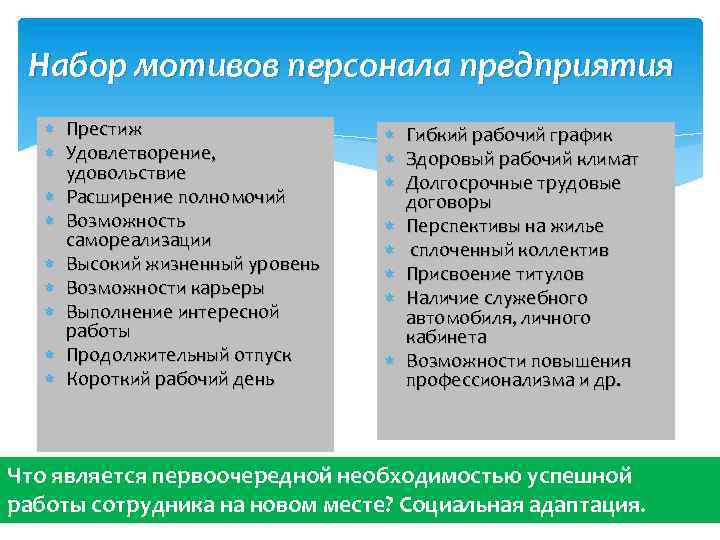 Набор мотивов персонала предприятия

- Престиж
- Удовлетворение, удовольствие
- Расширение полномочий
- Возможность самореализации
- Высокий жизненный уровень
- Возможности карьеры
- Выполнение интересной работы
- Продолжительный отпуск
- Короткий рабочий день

- Гибкий рабочий график
- Здоровый рабочий климат
- Долгосрочные трудовые договоры
- Перспективы на жилье
- сплоченный коллектив
- Присвоение титулов
- Наличие служебного автомобиля, личного кабинета
- Возможности повышения профессионализма и др.

Что является первоочередной необходимостью успешной работы сотрудника на новом месте? Социальная адаптация.